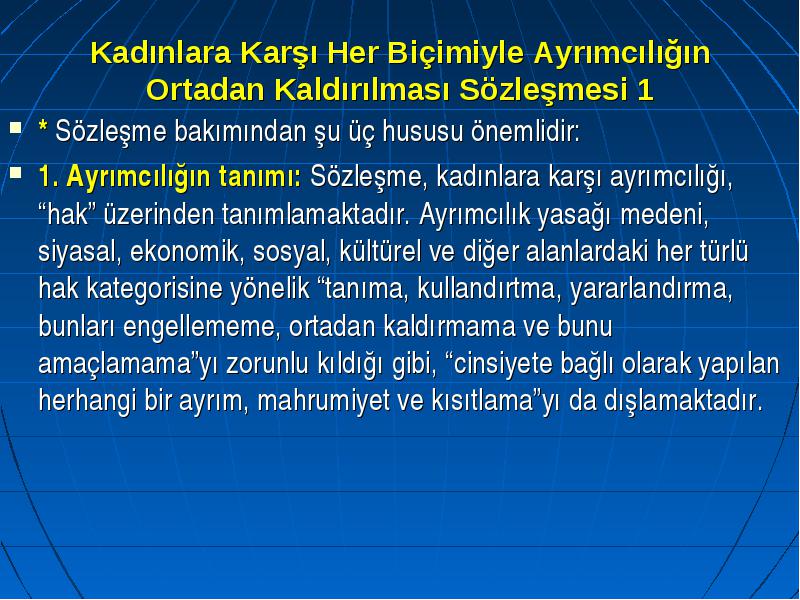 Kadınlara Karşı Her Biçimiyle Ayrımcılığın Ortadan Kaldırılması Sözleşmesi 1

* Sözleşme bakımından şu üç hususu önemlidir:

1. Ayrımcılığın tanımı: Sözleşme, kadınlara karşı ayrımcılığı, “hak” üzerinden tanımlamaktadır. Ayrımcılık yasağı medeni, siyasal, ekonomik, sosyal, kültürel ve diğer alanlardaki her türlü hak kategorisine yönelik “tanıma, kullandırtma, yararlandırma, bunları engellememe, ortadan kaldırmama ve bunu amaçlamama”yı zorunlu kıldığı gibi, “cinsiyete bağlı olarak yapılan herhangi bir ayrım, mahrumiyet ve kısıtlama”yı da dışlamaktadır.